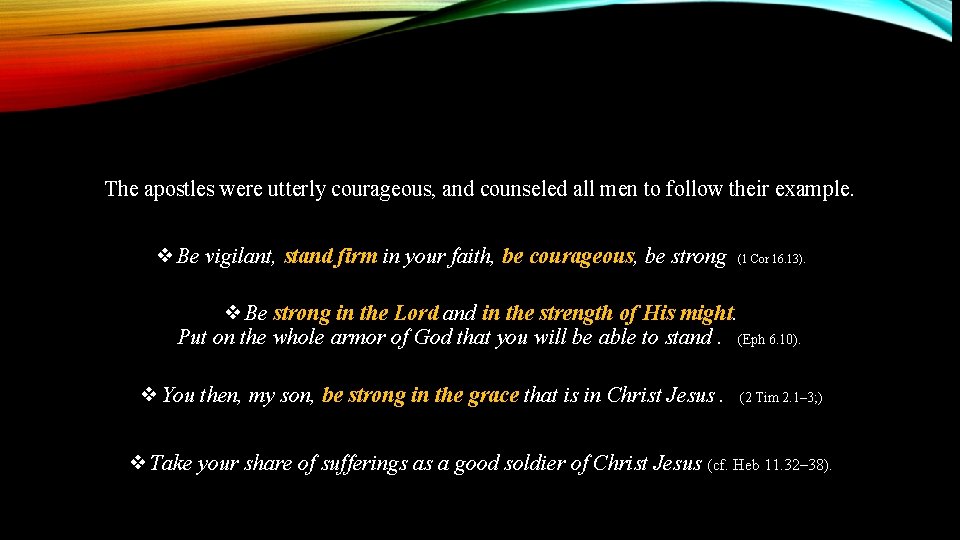 The apostles were utterly courageous, and counseled all men to follow their example.

❖ Be vigilant, stand firm in your faith, be courageous, be strong (1 Cor 16.13).

❖ Be strong in the Lord and in the strength of His might. Put on the whole armor of God that you will be able to stand . (Eph 6.10).

❖ You then, my son, be strong in the grace that is in Christ Jesus . (2 Tim 2.1–3;)

❖ Take your share of sufferings as a good soldier of Christ Jesus (cf. Heb 11.32–38).